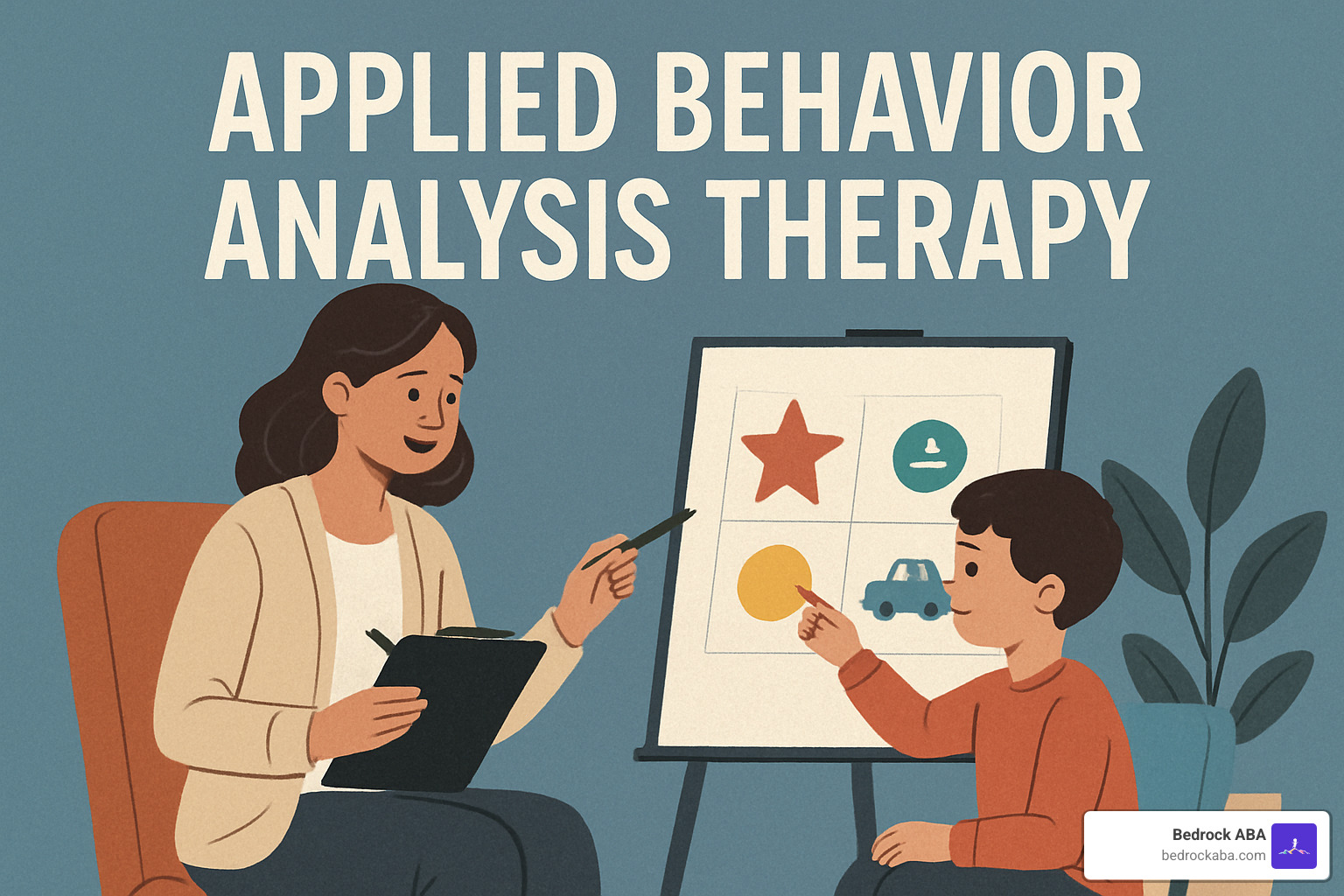 APPLIED BEHAVIOR ANALYSIS THERAPY

Bedrock ABA
bedrockaba.com